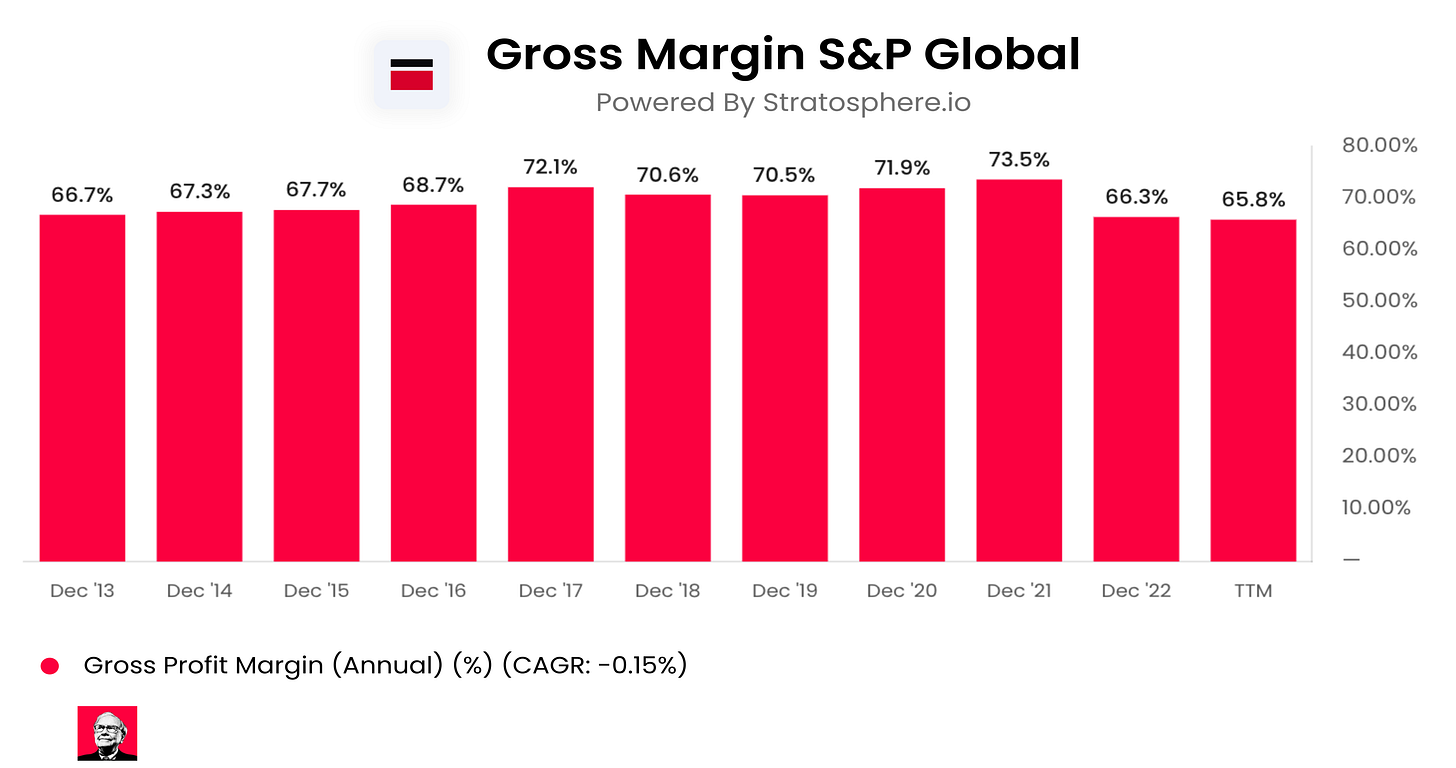 Gross Margin S&P Global
Powered By Stratosphere.io

66.7% 67.3% 67.7% 68.7% 72.1% 70.6% 70.5% 71.9% 73.5% 66.3% 65.8%

80.00%
70.00%
60.00%
50.00%
40.00%
30.00%
20.00%
10.00%
—

Dec '13 Dec '14 Dec '15 Dec '16 Dec '17 Dec '18 Dec '19 Dec '20 Dec '21 Dec '22 TTM

Gross Profit Margin (Annual) (%) (CAGR: -0.15%)